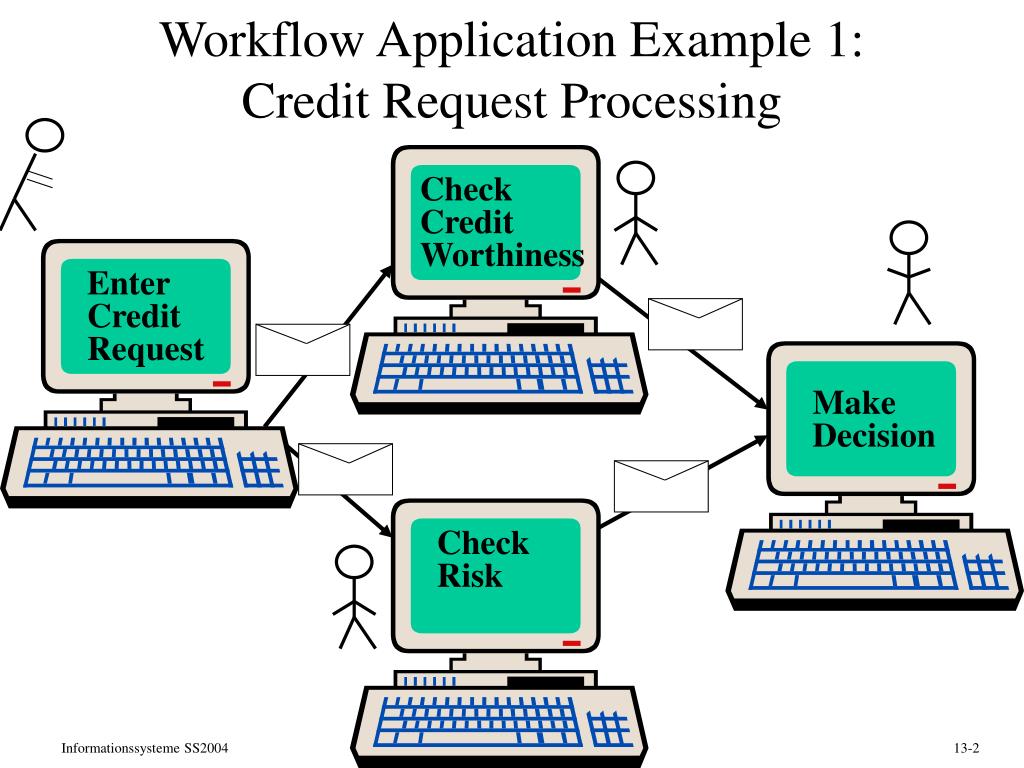 Workflow Application Example 1:
Credit Request Processing

Enter Credit Request

Check Credit Worthiness

Check Risk

Make Decision

Informationssysteme SS2004

13-2